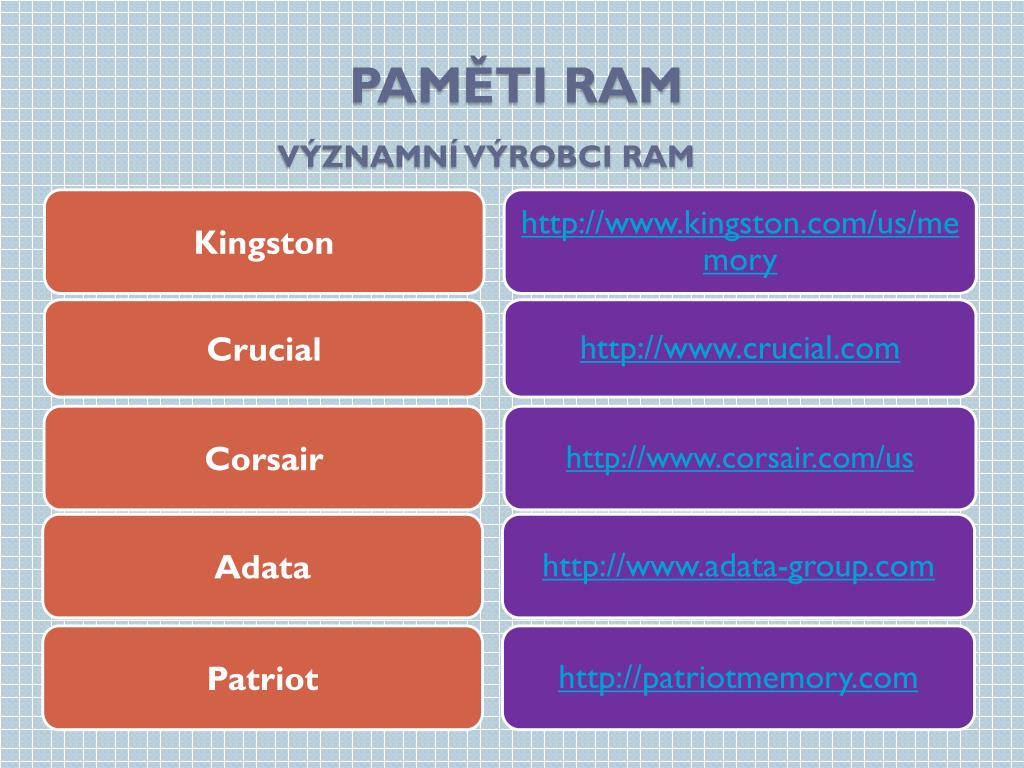 PAMĚTI RAM

VÝZNAMNÍ VÝROBCI RAM

| Kingston | http://www.kingston.com/us/memory |
|---|---|
| Crucial | http://www.crucial.com |
| Corsair | http://www.corsair.com/us |
| Adata | http://www.adata-group.com |
| Patriot | http://patriotmemory.com |